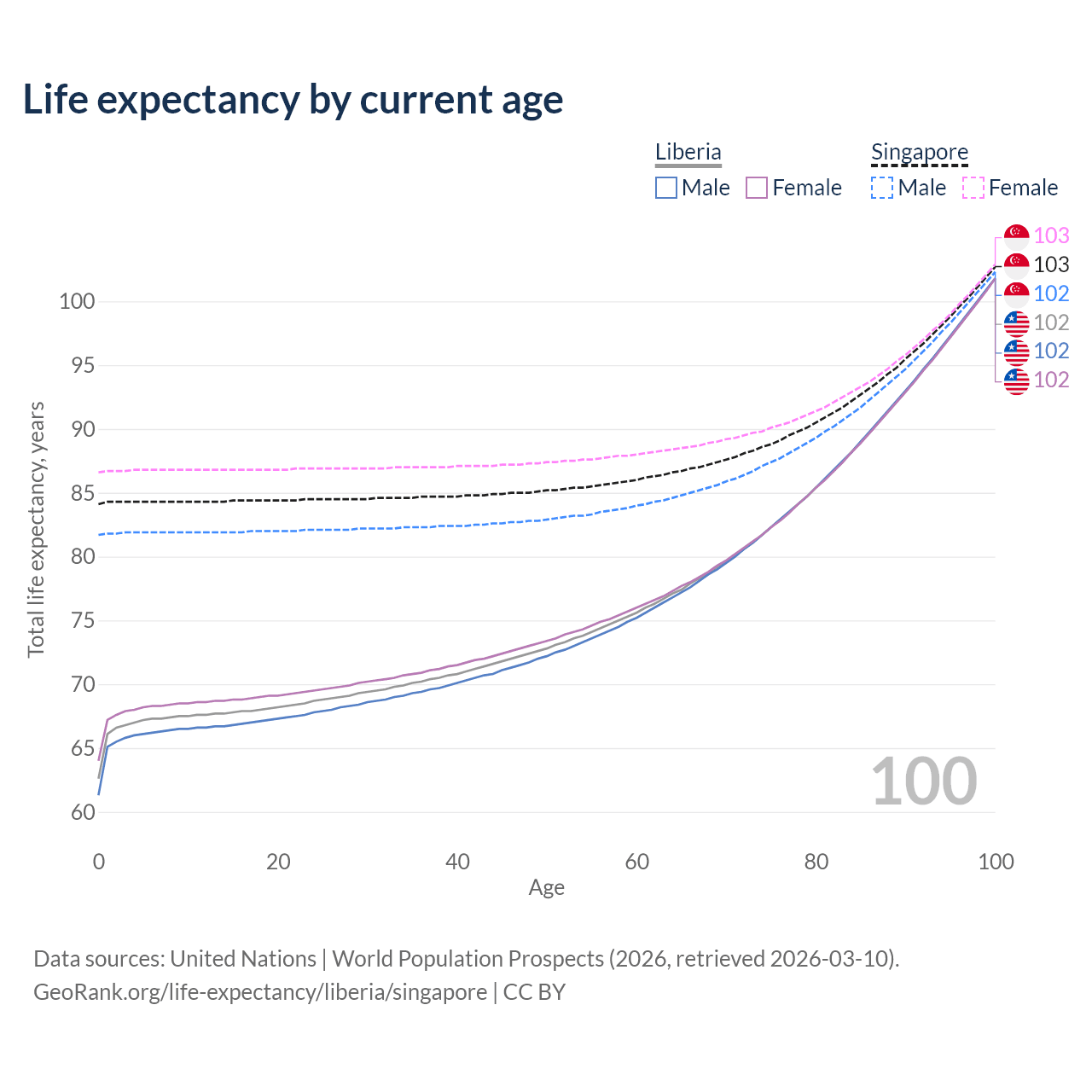 Life expectancy by current age

Liberia
Male Female

Singapore
Male Female

103
103
102
102
102
102

Total life expectancy, years

100
95
90
85
80
75
70
65
60

100

0 20 40 60 80 100
Age

Data sources: United Nations | World Population Prospects (2026, retrieved 2026-03-10).
GeoRank.org/life-expectancy/liberia/singapore | CC BY